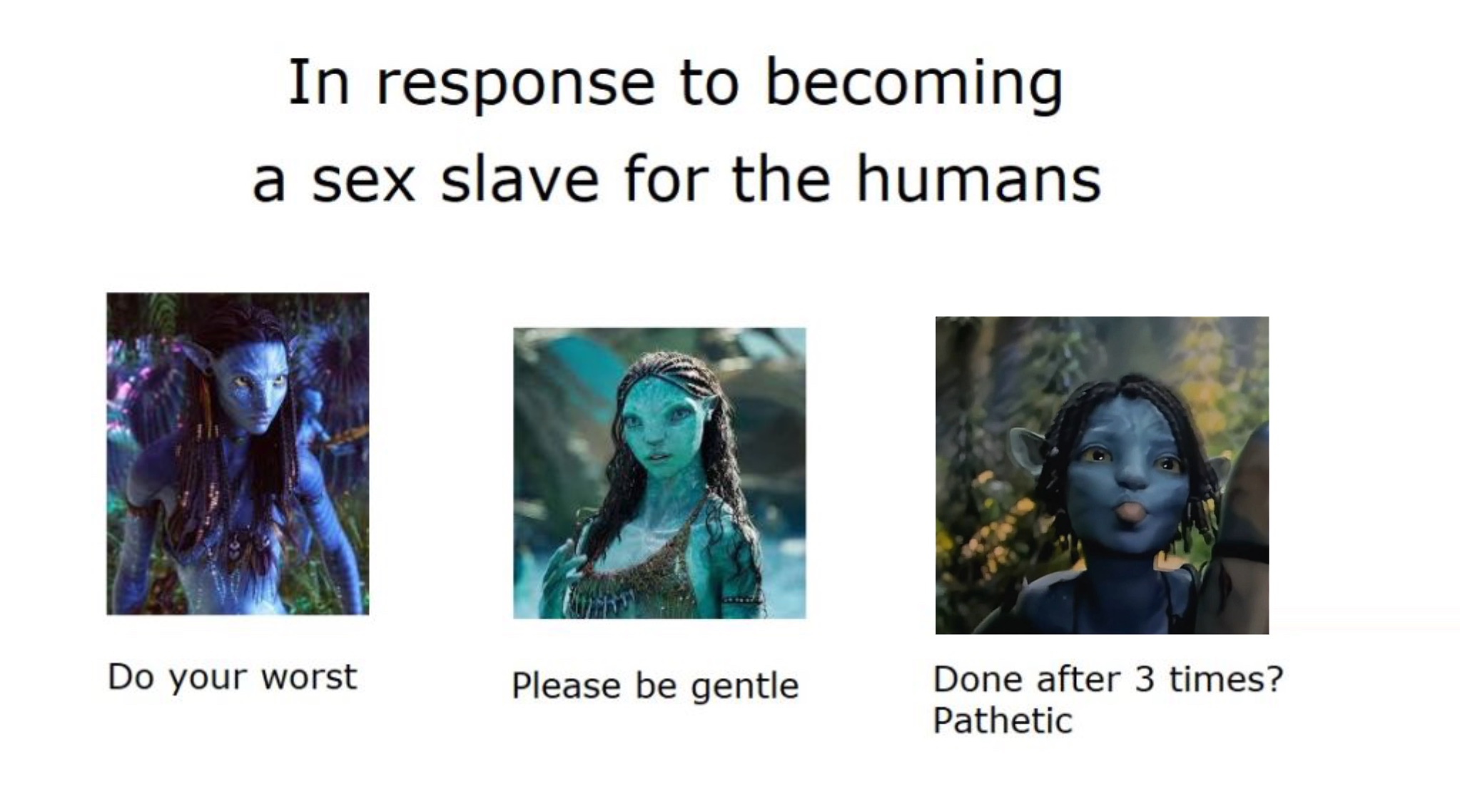 In response to becoming a sex slave for the humans

Do your worst

Please be gentle

Done after 3 times? Pathetic